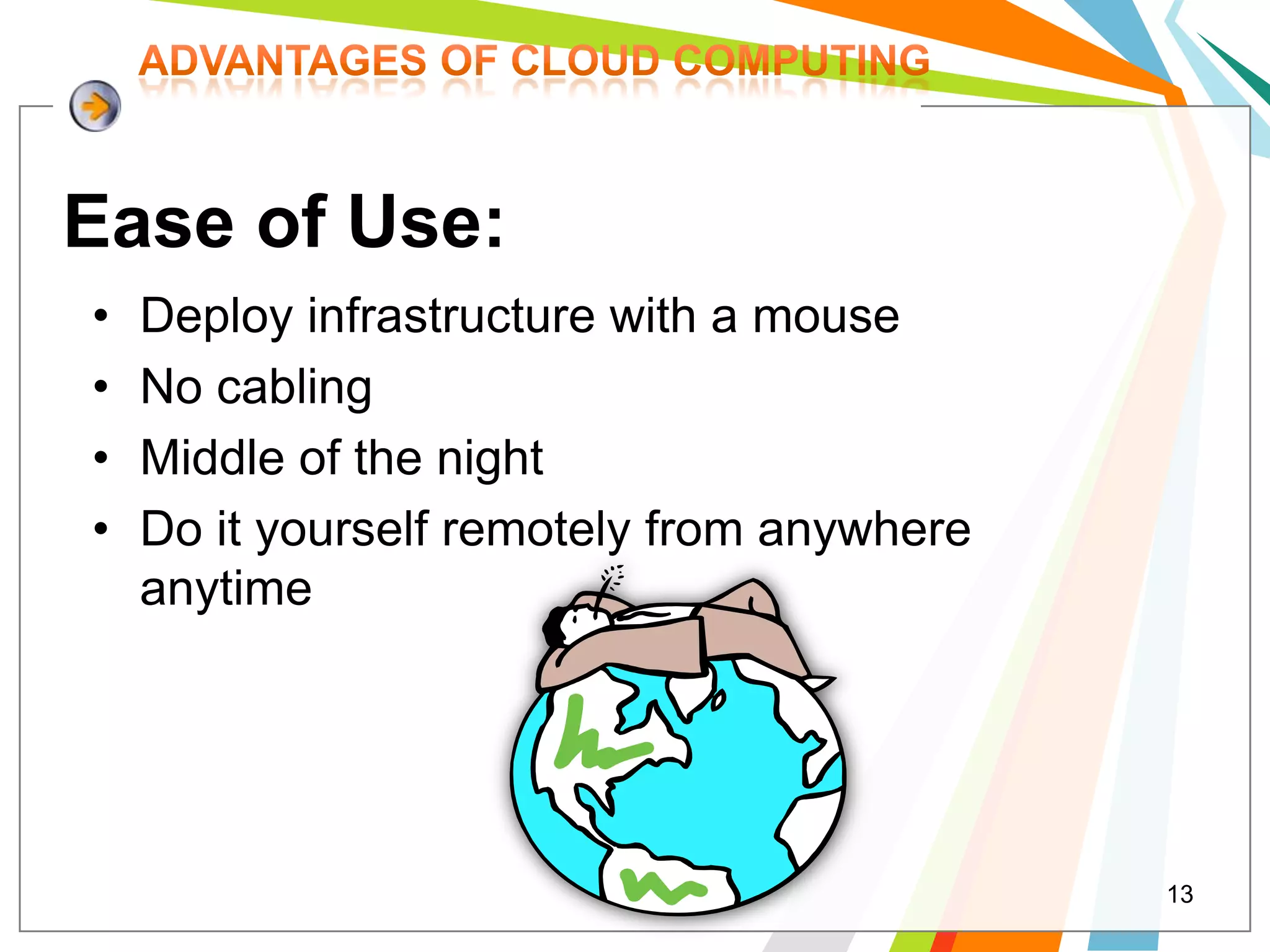 ADVANTAGES OF CLOUD COMPUTING

Ease of Use:

• Deploy infrastructure with a mouse
• No cabling
• Middle of the night
• Do it yourself remotely from anywhere anytime

13